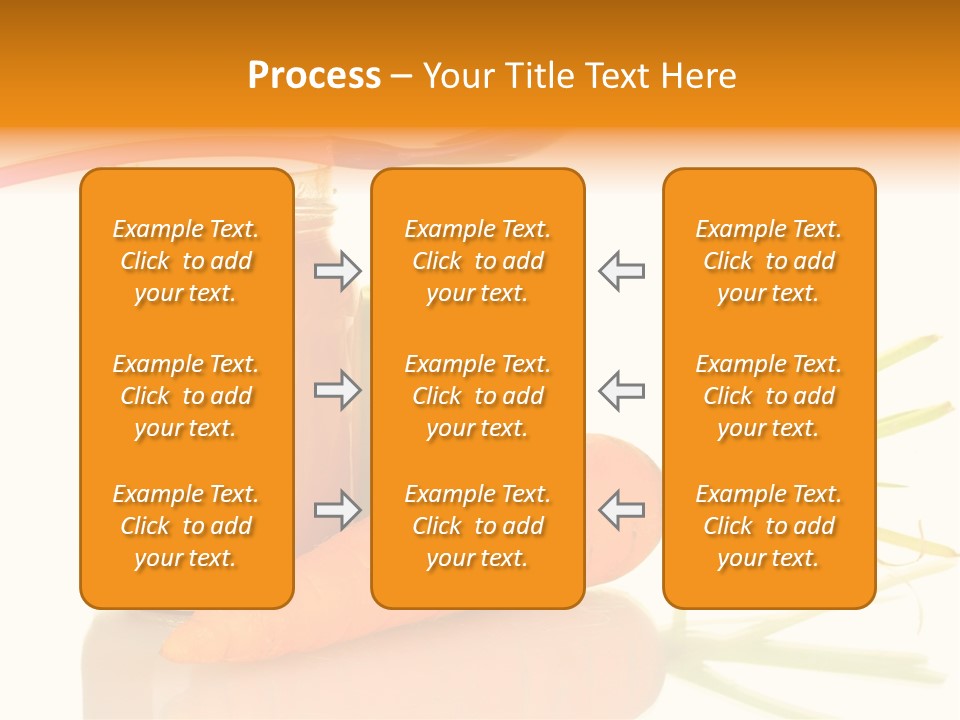 Process – Your Title Text Here

Example Text. Click to add your text.

Example Text. Click to add your text.

Example Text. Click to add your text.

Example Text. Click to add your text.

Example Text. Click to add your text.

Example Text. Click to add your text.

Example Text. Click to add your text.

Example Text. Click to add your text.

Example Text. Click to add your text.